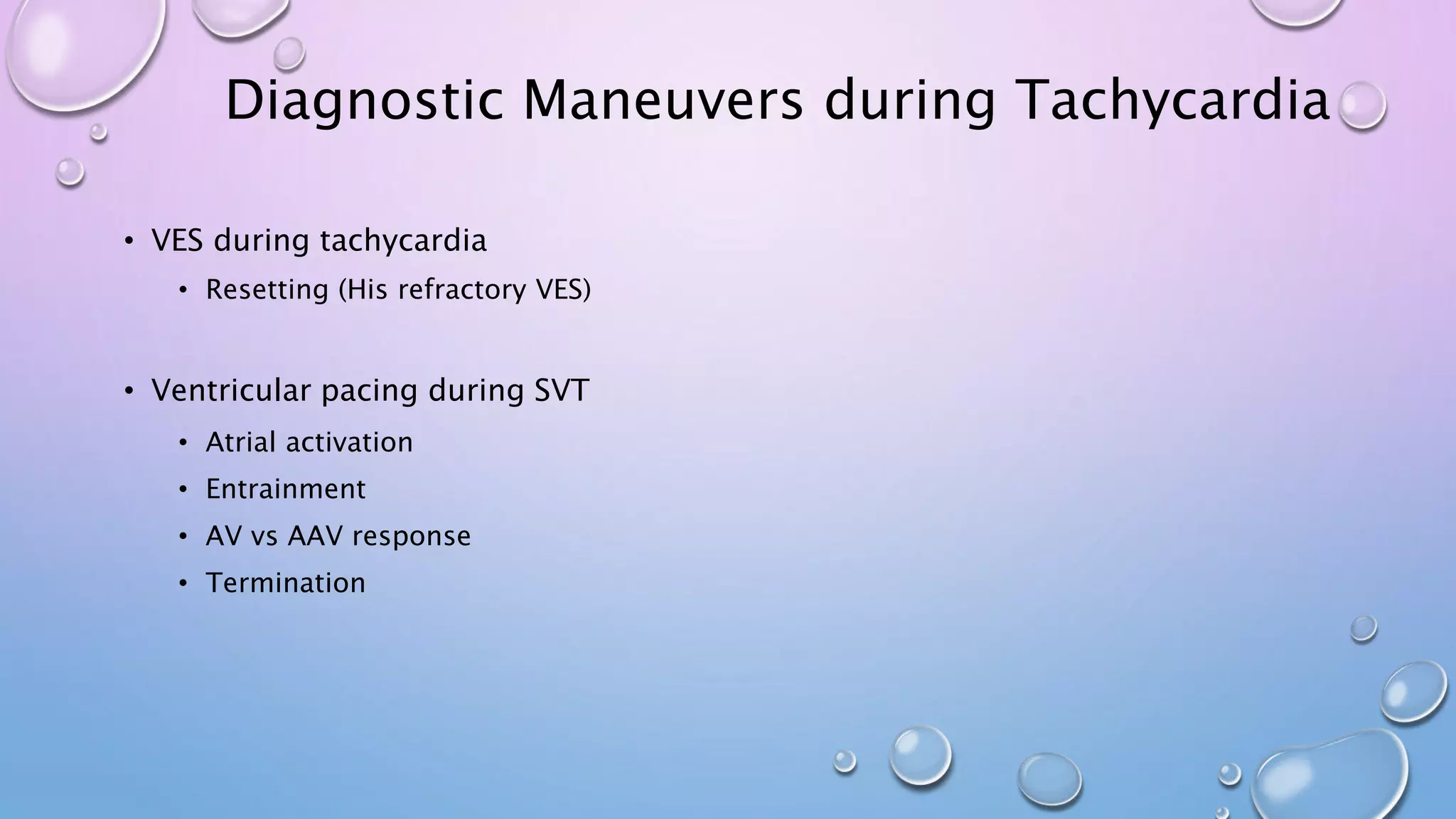 Diagnostic Maneuvers during Tachycardia

• VES during tachycardia
  • Resetting (His refractory VES)

• Ventricular pacing during SVT
  • Atrial activation
  • Entrainment
  • AV vs AAV response
  • Termination